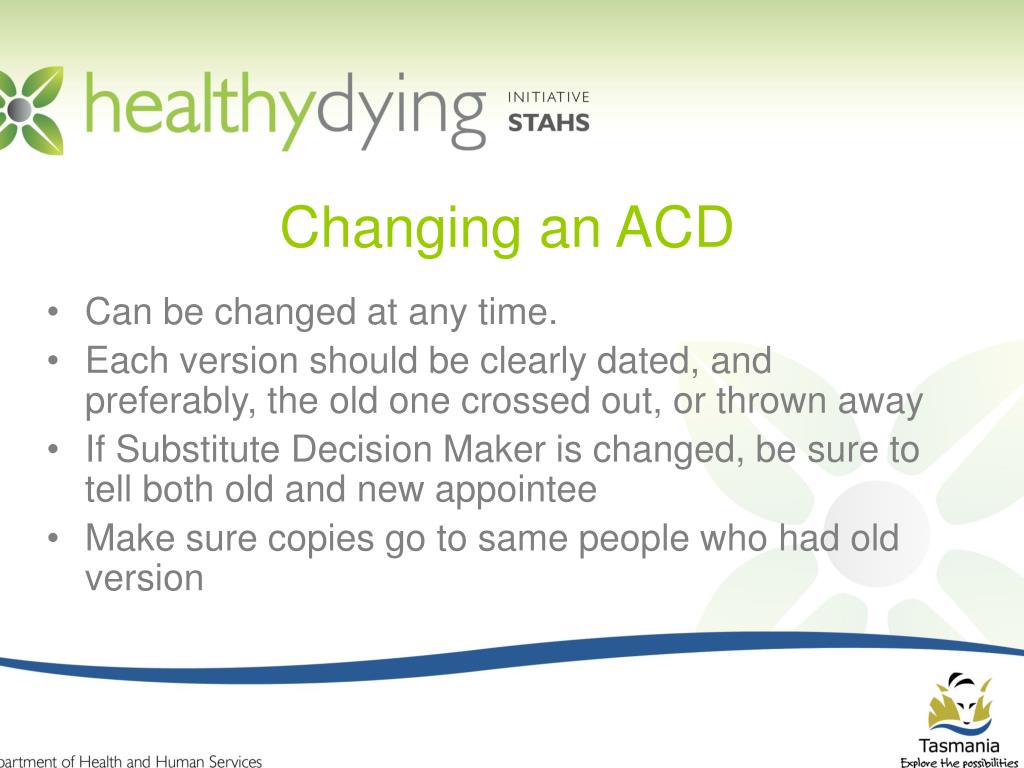 healthydying INITIATIVE STAHS

Changing an ACD

• Can be changed at any time.
• Each version should be clearly dated, and preferably, the old one crossed out, or thrown away
• If Substitute Decision Maker is changed, be sure to tell both old and new appointee
• Make sure copies go to same people who had old version

partment of Health and Human Services

Tasmania
Explore the possibilities